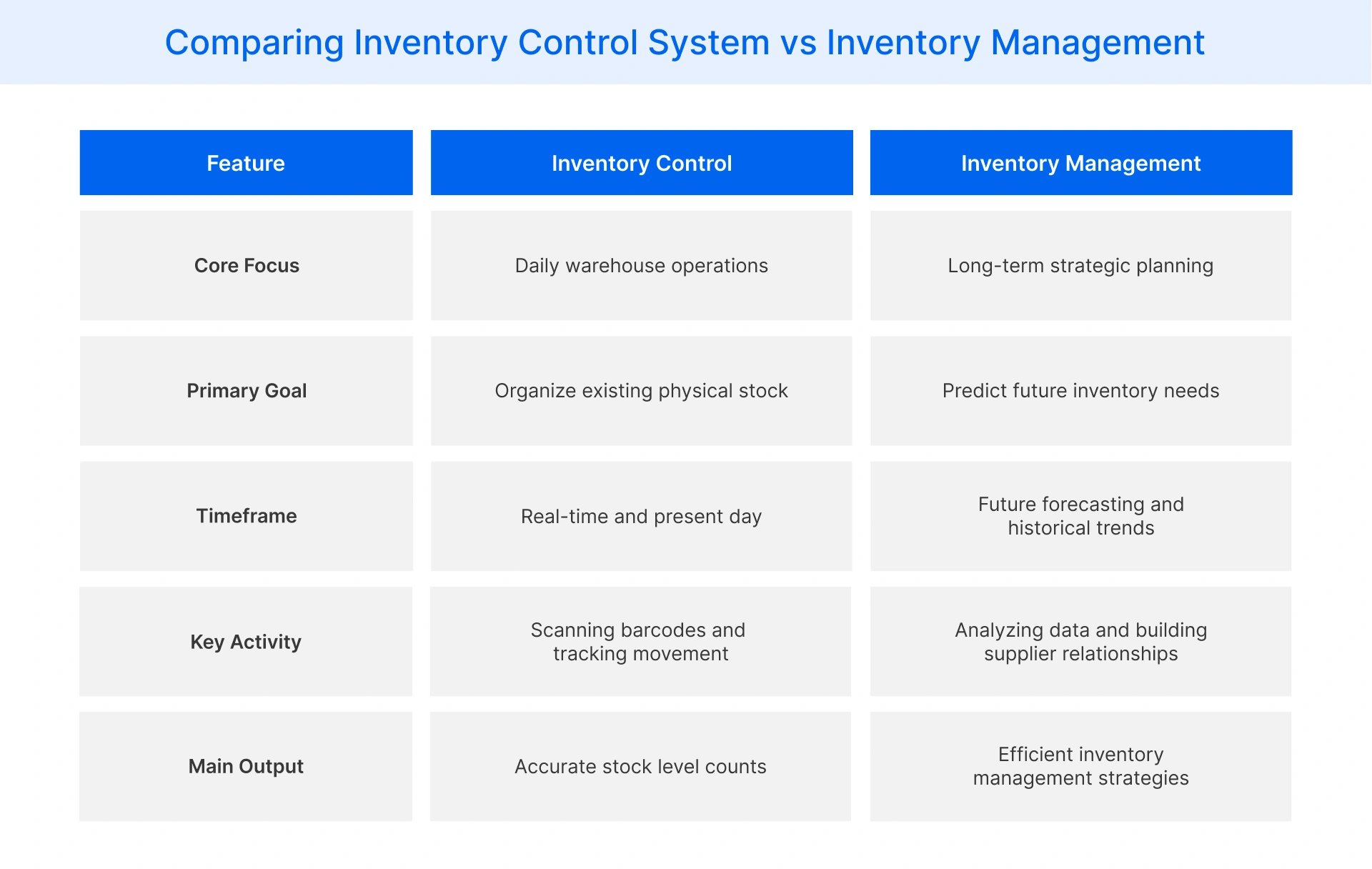 Comparing Inventory Control System vs Inventory Management

| Feature | Inventory Control | Inventory Management |
|---|---|---|
| Core Focus | Daily warehouse operations | Long-term strategic planning |
| Primary Goal | Organize existing physical stock | Predict future inventory needs |
| Timeframe | Real-time and present day | Future forecasting and historical trends |
| Key Activity | Scanning barcodes and tracking movement | Analyzing data and building supplier relationships |
| Main Output | Accurate stock level counts | Efficient inventory management strategies |